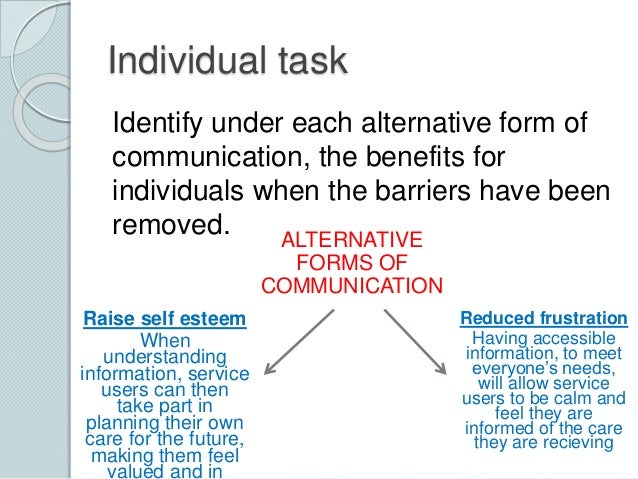 Individual task

Identify under each alternative form of communication, the benefits for individuals when the barriers have been removed.

ALTERNATIVE FORMS OF COMMUNICATION

Raise self esteem
When understanding information, service users can then take part in planning their own care for the future, making them feel valued and in

Reduced frustration
Having accessible information, to meet everyone's needs, will allow service users to be calm and feel they are informed of the care they are recieving